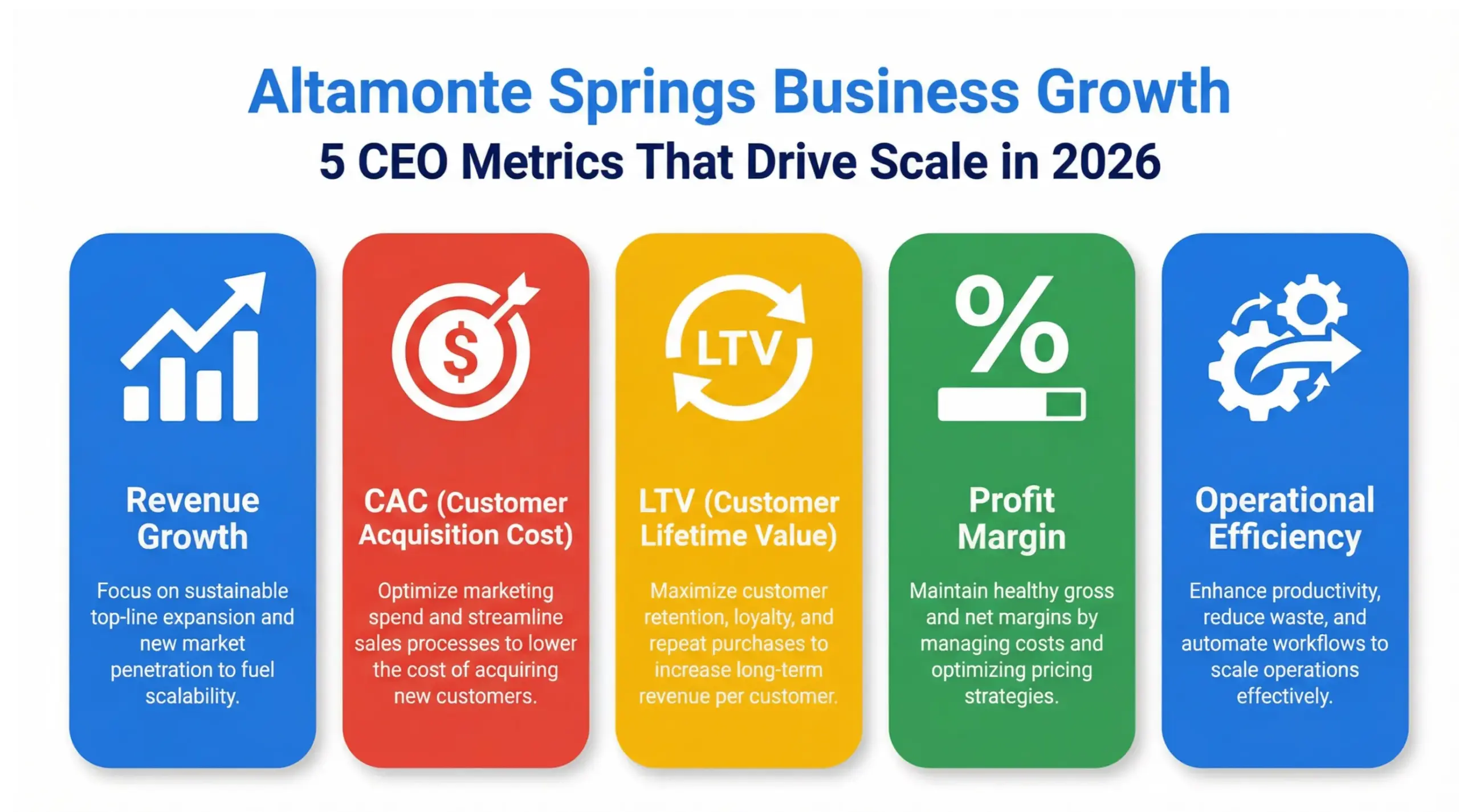 Altamonte Springs Business Growth
5 CEO Metrics That Drive Scale in 2026

Revenue Growth
Focus on sustainable top-line expansion and new market penetration to fuel scalability.

$

CAC (Customer Acquisition Cost)
Optimize marketing spend and streamline sales processes to lower the cost of acquiring new customers.

LTV

LTV (Customer Lifetime Value)
Maximize customer retention, loyalty, and repeat purchases to increase long-term revenue per customer.

%

Profit Margin
Maintain healthy gross and net margins by managing costs and optimizing pricing strategies.

Operational Efficiency
Enhance productivity, reduce waste, and automate workflows to scale operations effectively.